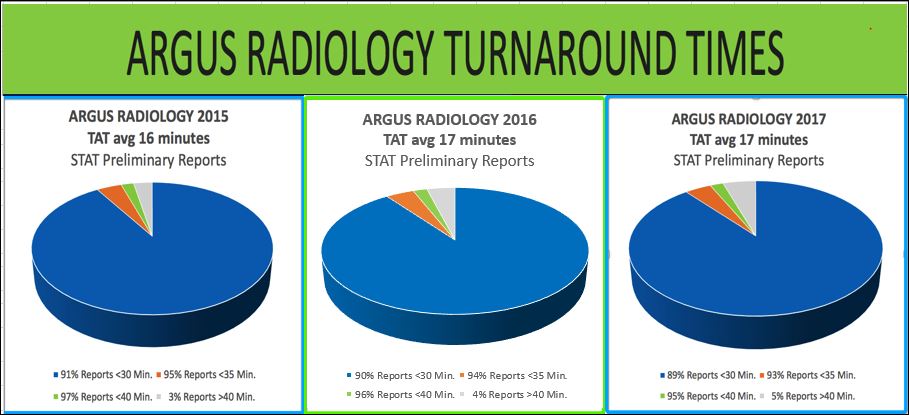 ARGUS RADIOLOGY TURNAROUND TIMES

ARGUS RADIOLOGY 2015
TAT avg 16 minutes
STAT Preliminary Reports

91% Reports <30 Min. 95% Reports <35 Min.
97% Reports <40 Min. 3% Reports >40 Min.

ARGUS RADIOLOGY 2016
TAT avg 17 minutes
STAT Preliminary Reports

90% Reports <30 Min. 94% Reports <35 Min.
96% Reports <40 Min. 4% Reports >40 Min.

ARGUS RADIOLOGY 2017
TAT avg 17 minutes
STAT Preliminary Reports

89% Reports <30 Min. 93% Reports <35 Min.
95% Reports <40 Min. 5% Reports >40 Min.